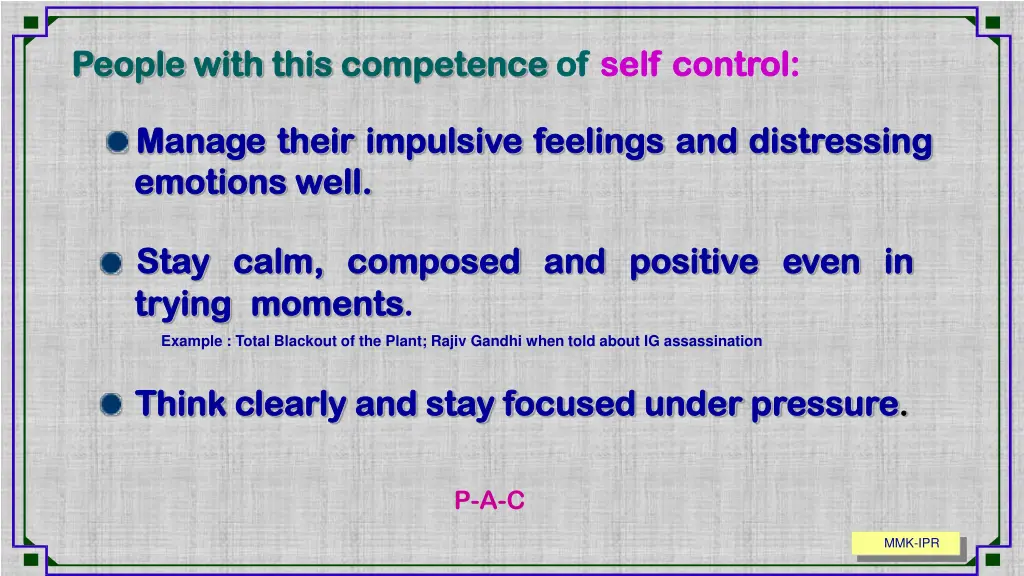 People with this competence of self control:

Manage their impulsive feelings and distressing emotions well.

Stay calm, composed and positive even in trying moments.

Example : Total Blackout of the Plant; Rajiv Gandhi when told about IG assassination

Think clearly and stay focused under pressure.

P-A-C

MMK-IPR